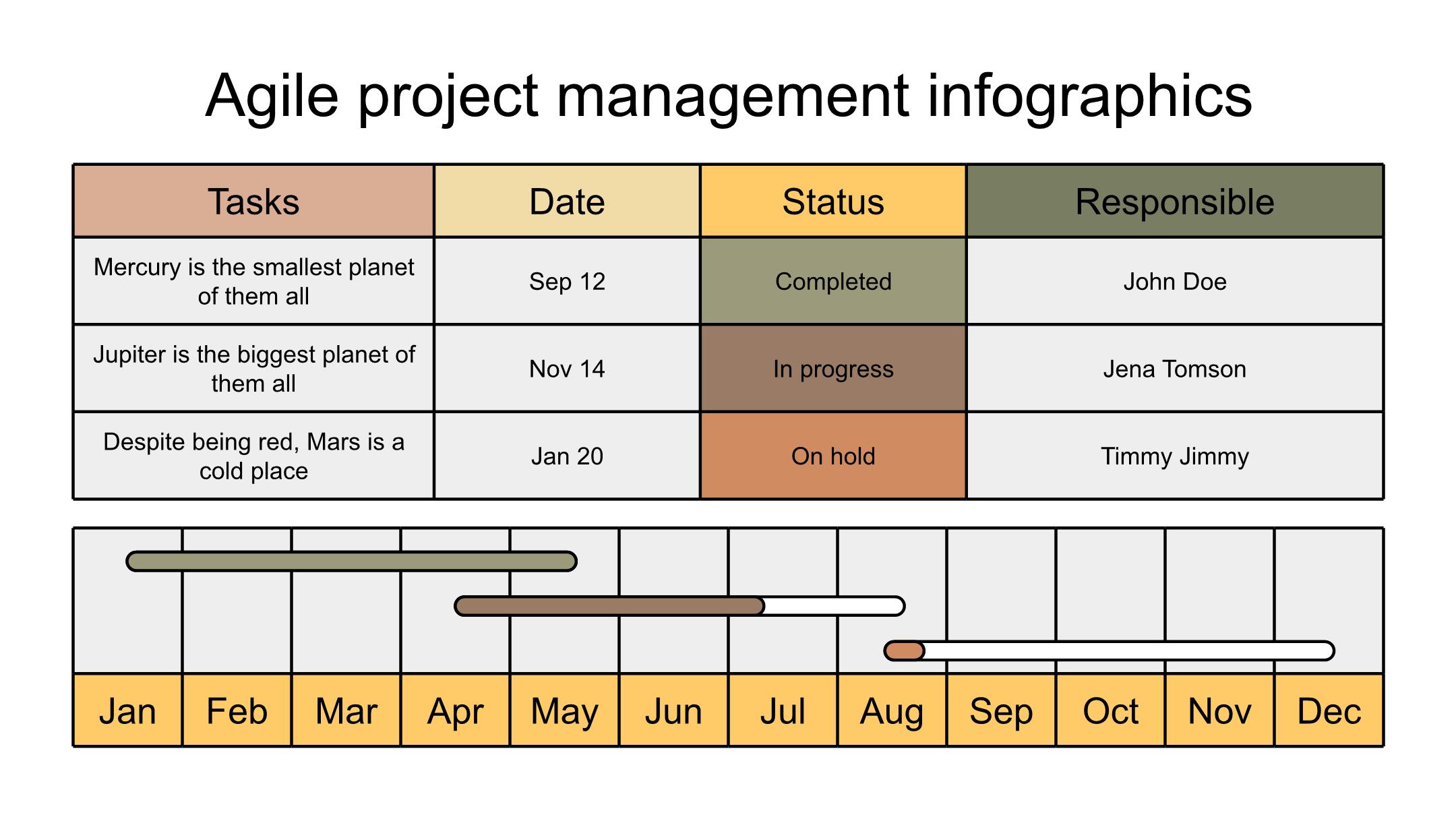 Agile project management infographics

| Tasks | Date | Status | Responsible |
|---|---|---|---|
| Mercury is the smallest planet of them all | Sep 12 | Completed | John Doe |
| Jupiter is the biggest planet of them all | Nov 14 | In progress | Jena Tomson |
| Despite being red, Mars is a cold place | Jan 20 | On hold | Timmy Jimmy |

| Jan | Feb | Mar | Apr | May | Jun | Jul | Aug | Sep | Oct | Nov | Dec |
|---|---|---|---|---|---|---|---|---|---|---|---|